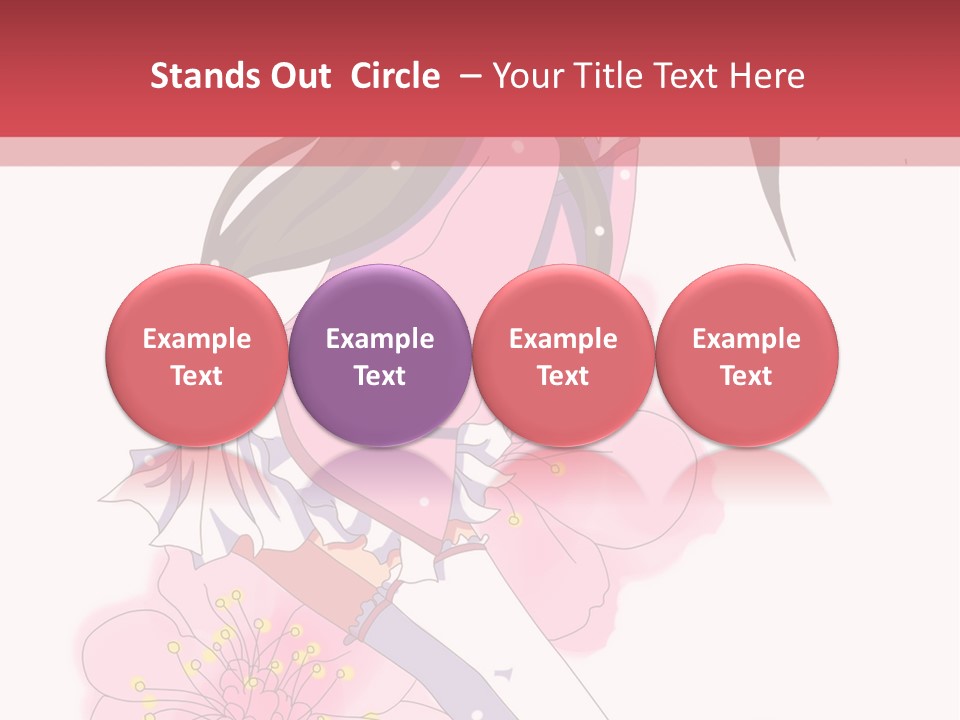 Stands Out Circle – Your Title Text Here

Example Text

Example Text

Example Text

Example Text